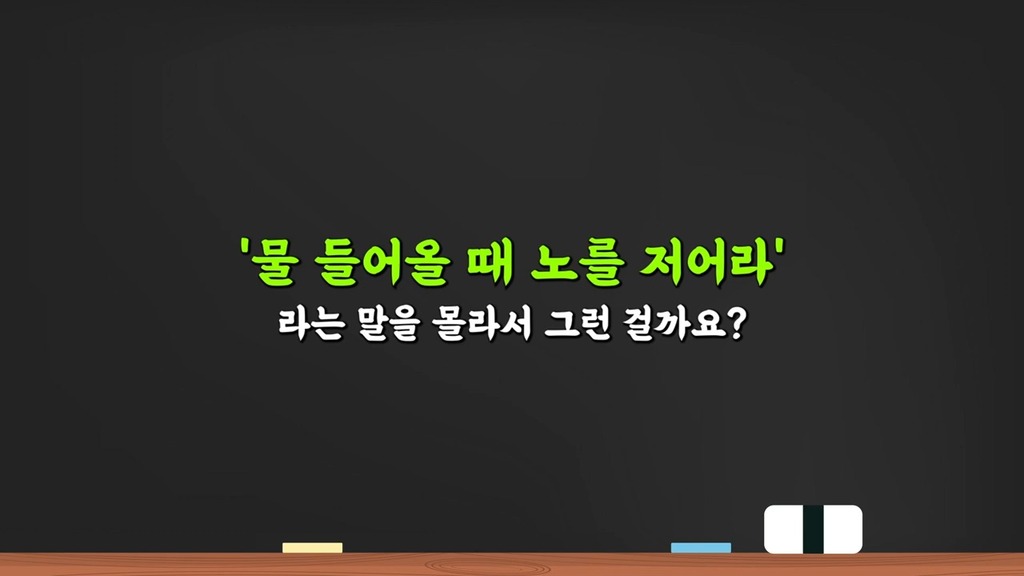 '물 들어올 때 노를 저어라'
라는 말을 몰라서 그런 걸까요?